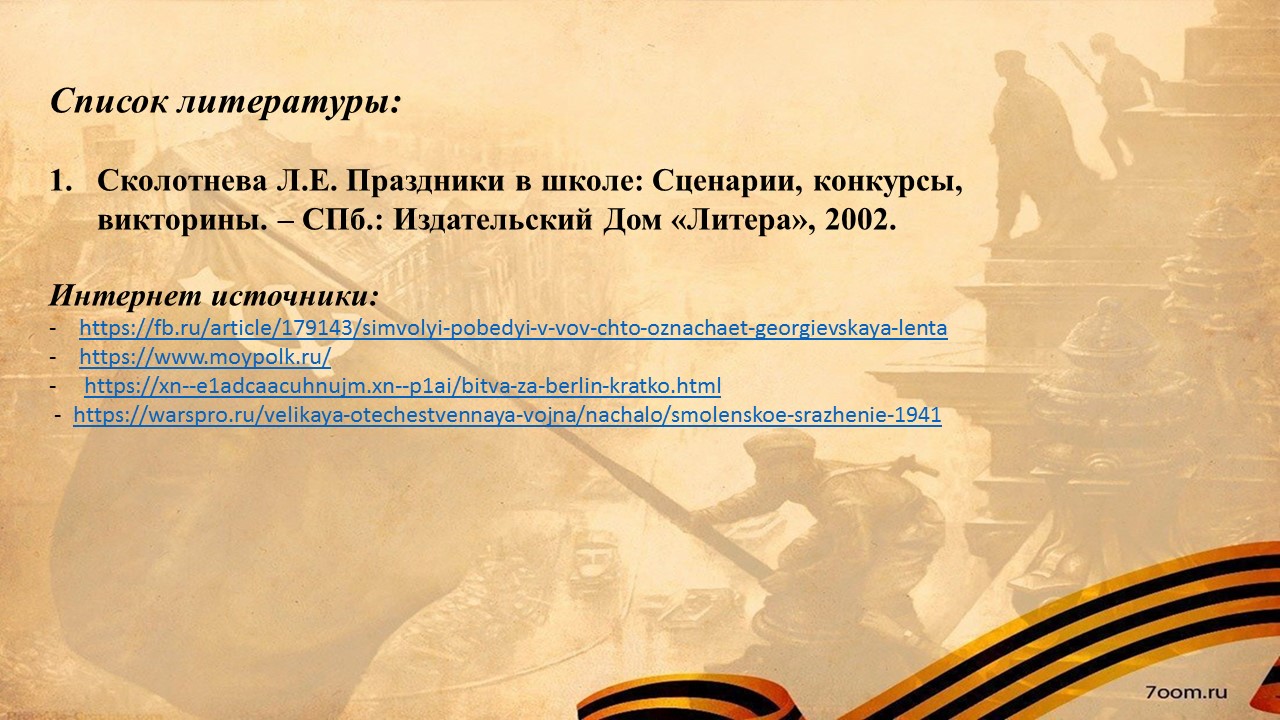 Список литературы:

1. Сколотнева Л.Е. Праздники в школе: Сценарии, конкурсы, викторины. – СПб.: Издательский Дом «Литера», 2002.

Интернет источники:
- https://fb.ru/article/179143/simvolyi-pobedyi-v-vov-chto-oznachaet-georgievskaya-lenta
- https://www.moypolk.ru/
- https://xn--e1adcaacuhnujm.xn--p1ai/bitva-za-berlin-kratko.html
- https://warspro.ru/velikaya-otechestvennaya-vojna/nachalo/smolenskoe-srazhenie-1941

7oom.ru